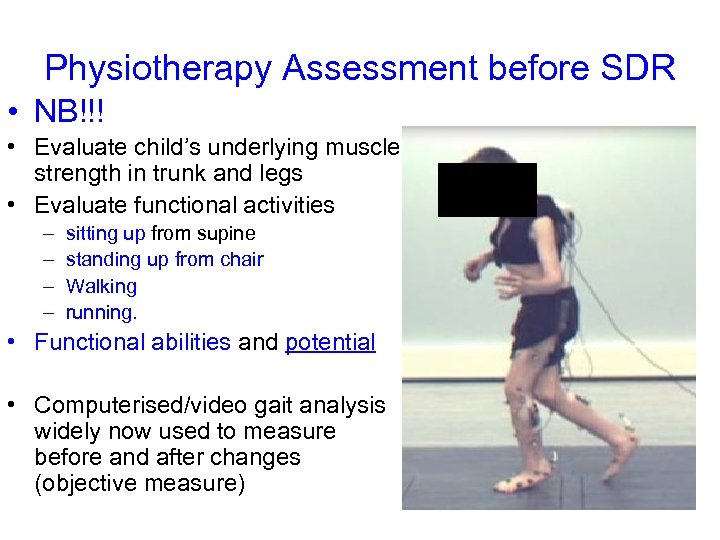 Physiotherapy Assessment before SDR

• NB!!!

• Evaluate child's underlying muscle strength in trunk and legs

• Evaluate functional activities
  – sitting up from supine
  – standing up from chair
  – Walking
  – running.

• Functional abilities and potential

• Computerised/video gait analysis widely now used to measure before and after changes (objective measure)